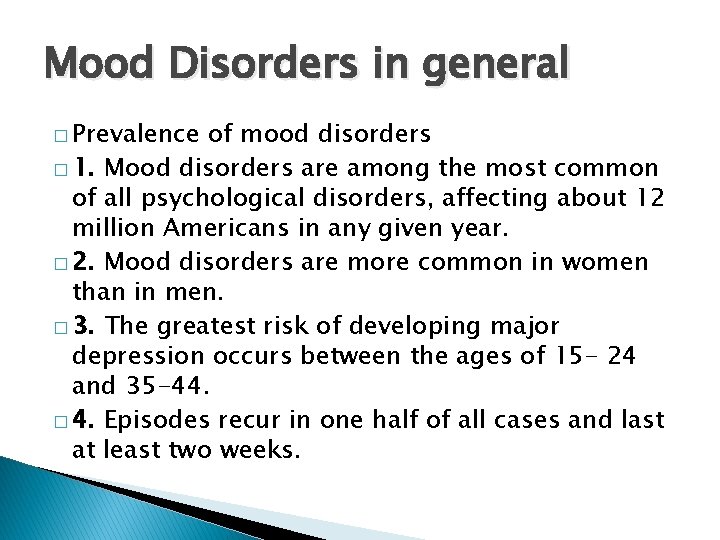 Mood Disorders in general

□ Prevalence of mood disorders

□ 1. Mood disorders are among the most common of all psychological disorders, affecting about 12 million Americans in any given year.

□ 2. Mood disorders are more common in women than in men.

□ 3. The greatest risk of developing major depression occurs between the ages of 15- 24 and 35-44.

□ 4. Episodes recur in one half of all cases and last at least two weeks.